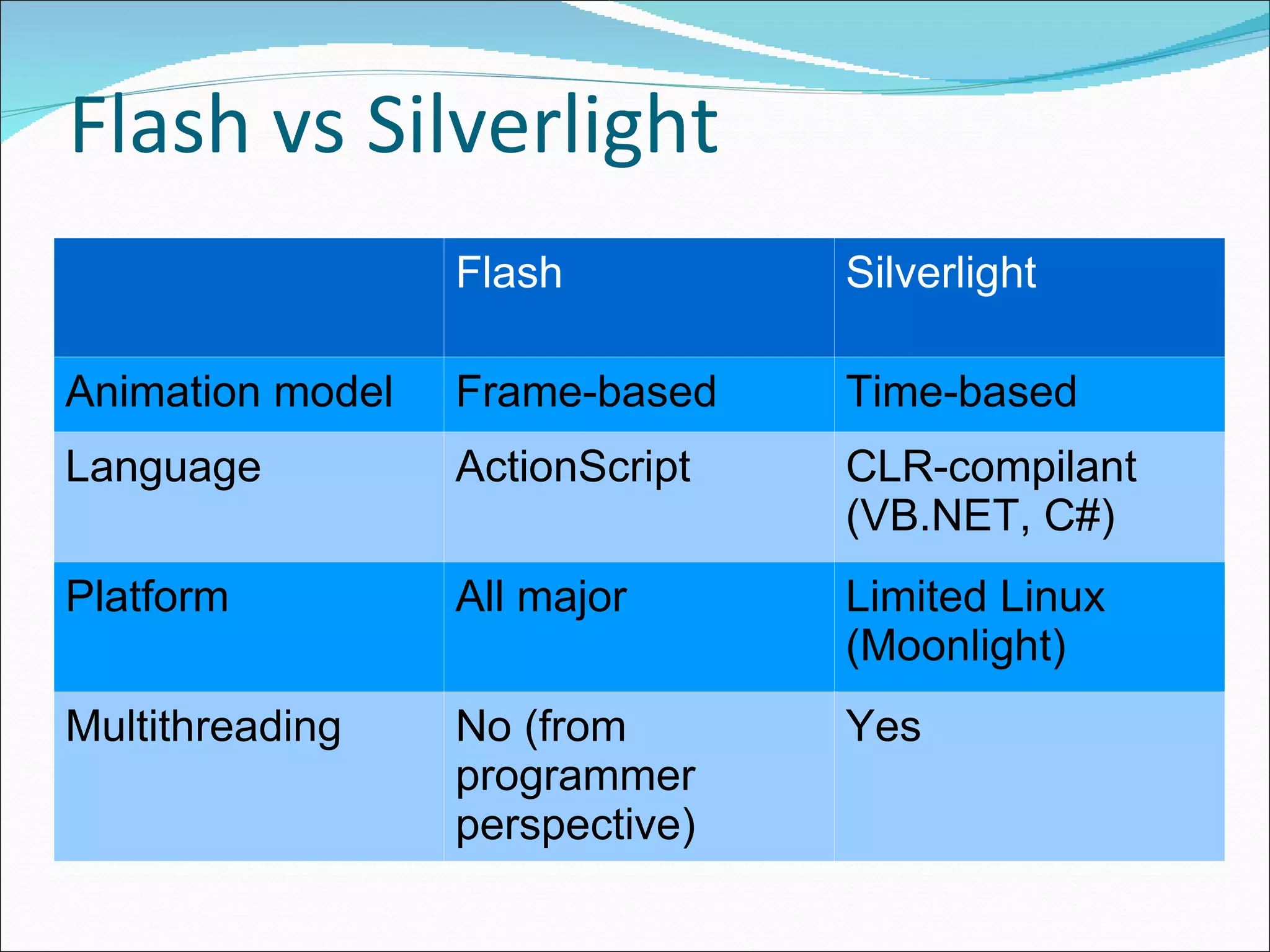 Flash vs Silverlight

| | Flash | Silverlight |
|---|---|---|
| Animation model | Frame-based | Time-based |
| Language | ActionScript | CLR-compilant (VB.NET, C#) |
| Platform | All major | Limited Linux (Moonlight) |
| Multithreading | No (from programmer perspective) | Yes |